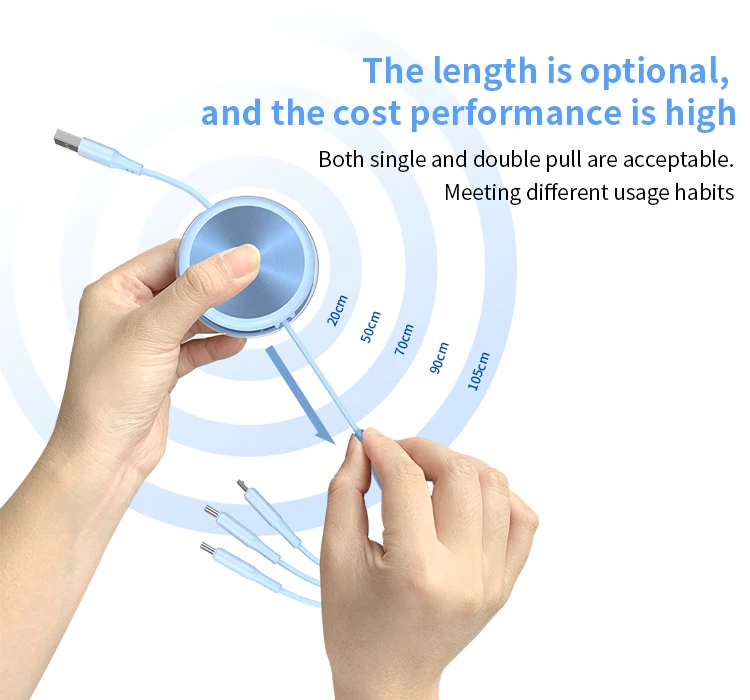 The length is optional, and the cost performance is high

Both single and double pull are acceptable. Meeting different usage habits

20cm
50cm
70cm
90cm
105cm